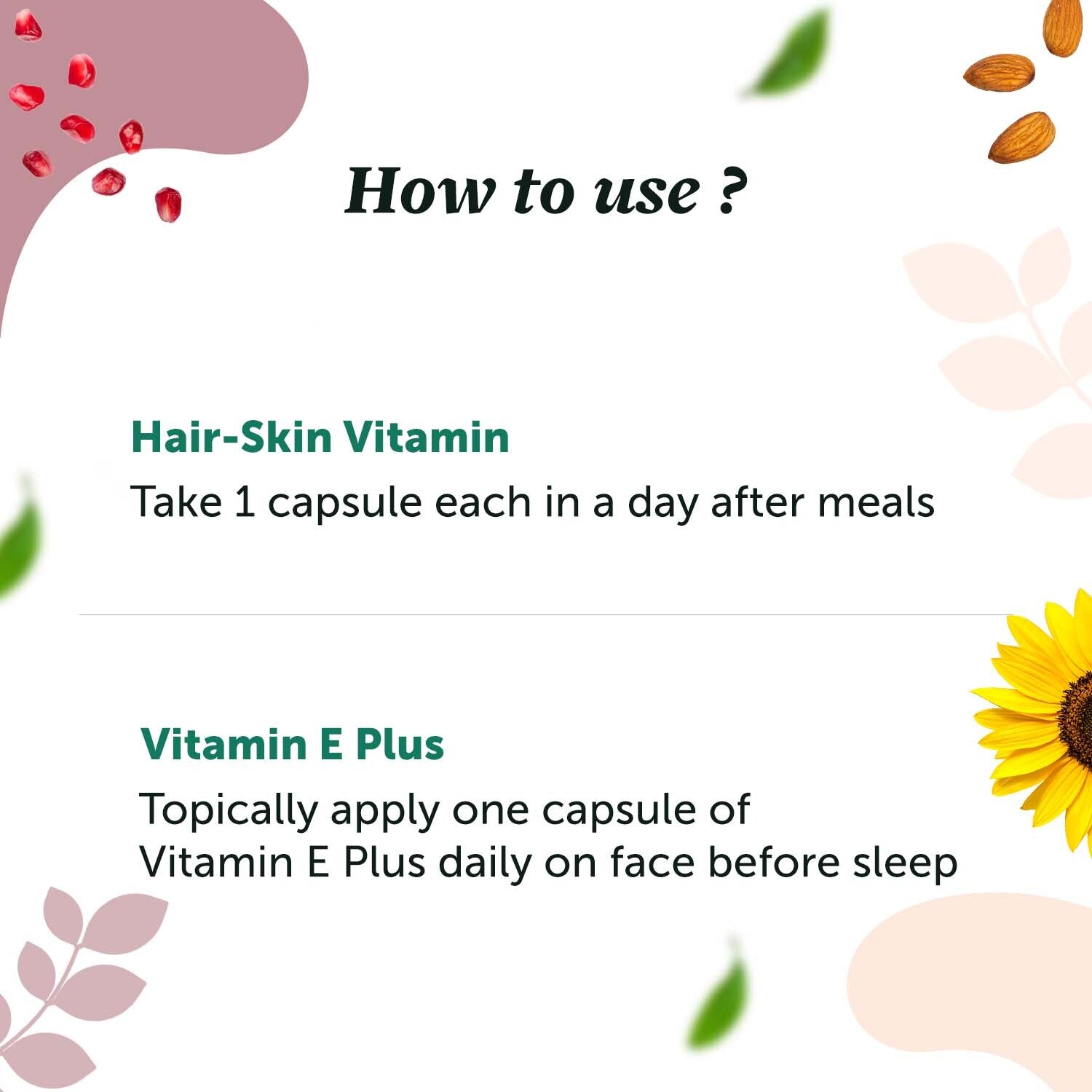 How to use ?

Hair-Skin Vitamin

Take 1 capsule each in a day after meals

Vitamin E Plus

Topically apply one capsule of Vitamin E Plus daily on face before sleep